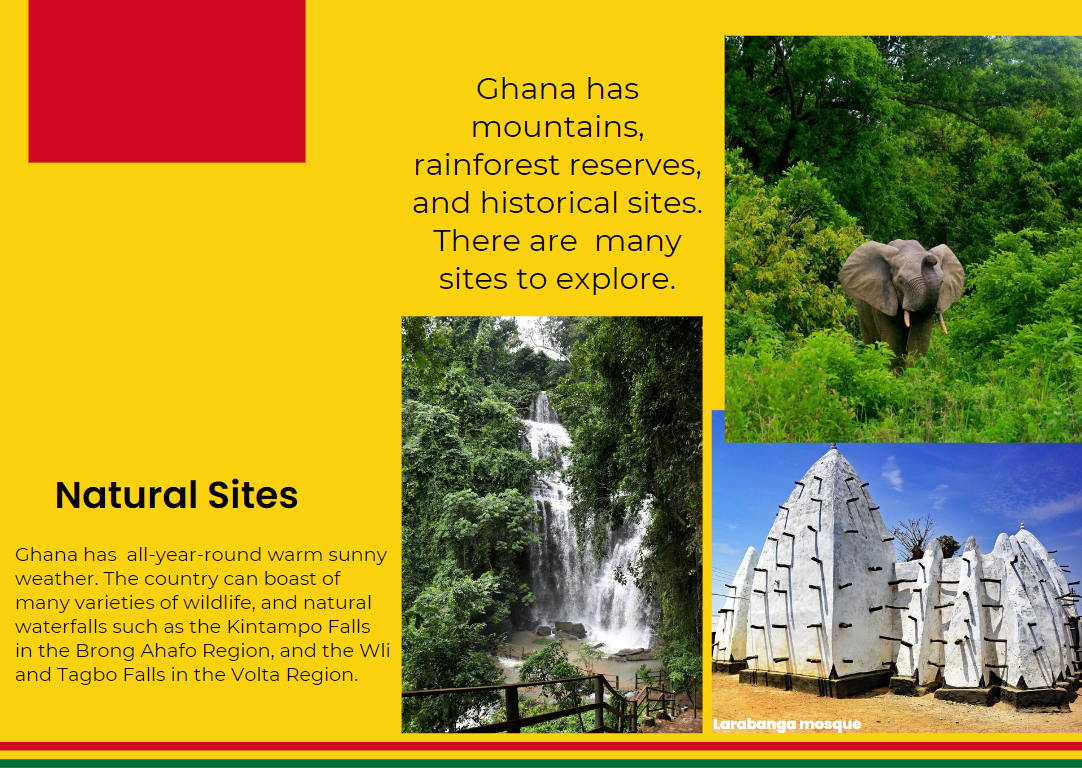 Ghana has mountains, rainforest reserves, and historical sites. There are many sites to explore.

Natural Sites

Ghana has all-year-round warm sunny weather. The country can boast of many varieties of wildlife, and natural waterfalls such as the Kintampo Falls in the Brong Ahafo Region, and the Wli and Tagbo Falls in the Volta Region.

Larabanga mosque